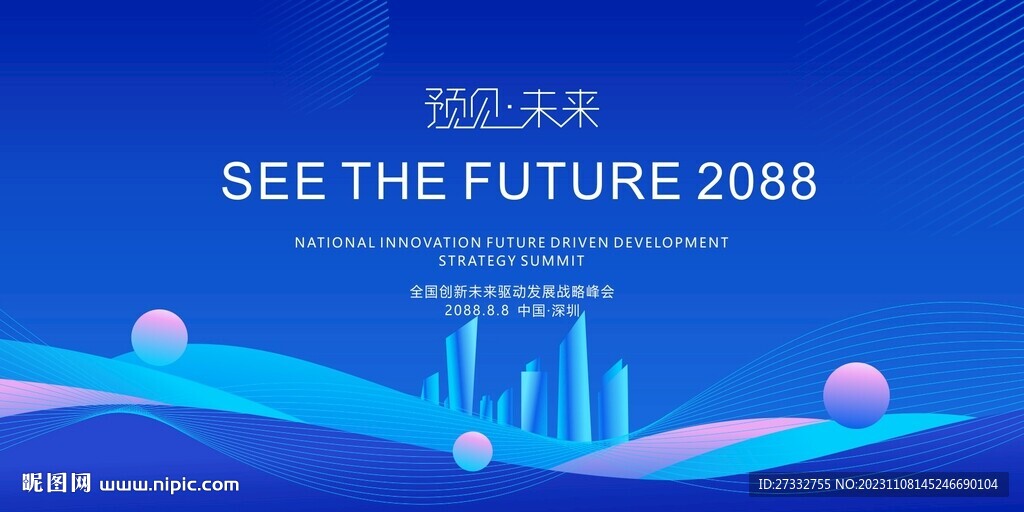 预见·未来

SEE THE FUTURE 2088

NATIONAL INNOVATION FUTURE DRIVEN DEVELOPMENT STRATEGY SUMMIT

全国创新未来驱动发展战略峰会

2088.8.8 中国·深圳

昵图网 www.nipic.com

ID:27332755 NO:20231108145246690104